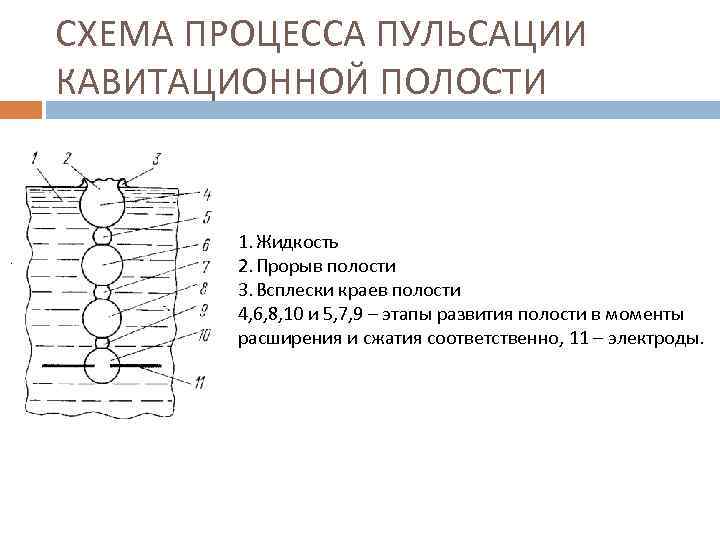 СХЕМА ПРОЦЕССА ПУЛЬСАЦИИ КАВИТАЦИОННОЙ ПОЛОСТИ

1 2 3 4 5 6 7 8 9 10 11

1. Жидкость
2. Прорыв полости
3. Всплески краев полости
4,6,8,10 и 5,7,9 – этапы развития полости в моменты расширения и сжатия соответственно, 11 – электроды.